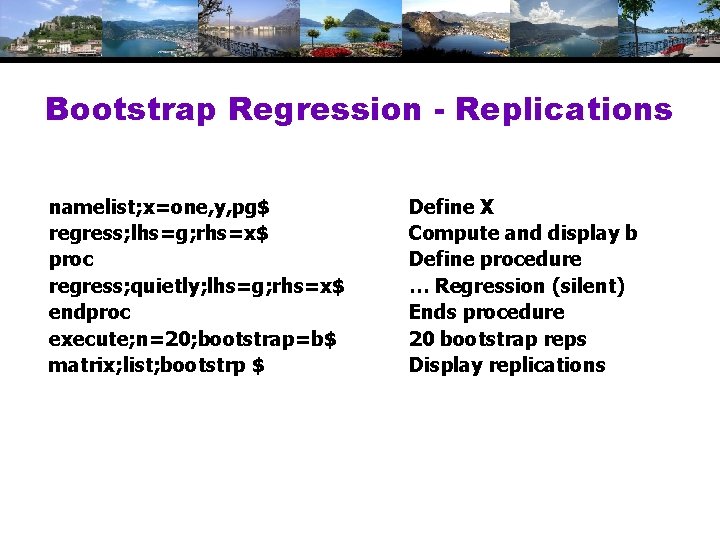 Bootstrap Regression - Replications

namelist;x=one,y,pg$
regress;lhs=g;rhs=x$
proc
regress;quietly;lhs=g;rhs=x$
endproc
execute;n=20;bootstrap=b$
matrix;list;bootstrp $

Define X
Compute and display b
Define procedure
… Regression (silent)
Ends procedure
20 bootstrap reps
Display replications